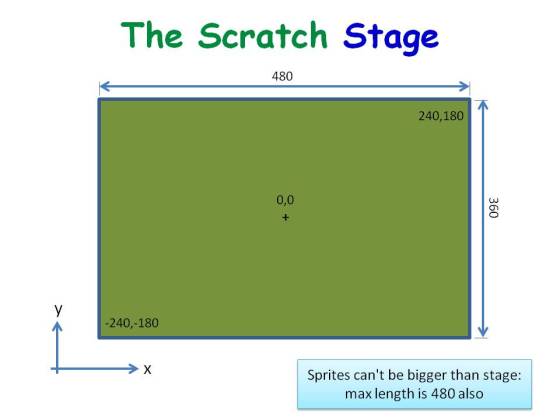 The Scratch Stage

480

240,180

0,0
+

360

y

-240,-180

x

Sprites can't be bigger than stage: max length is 480 also